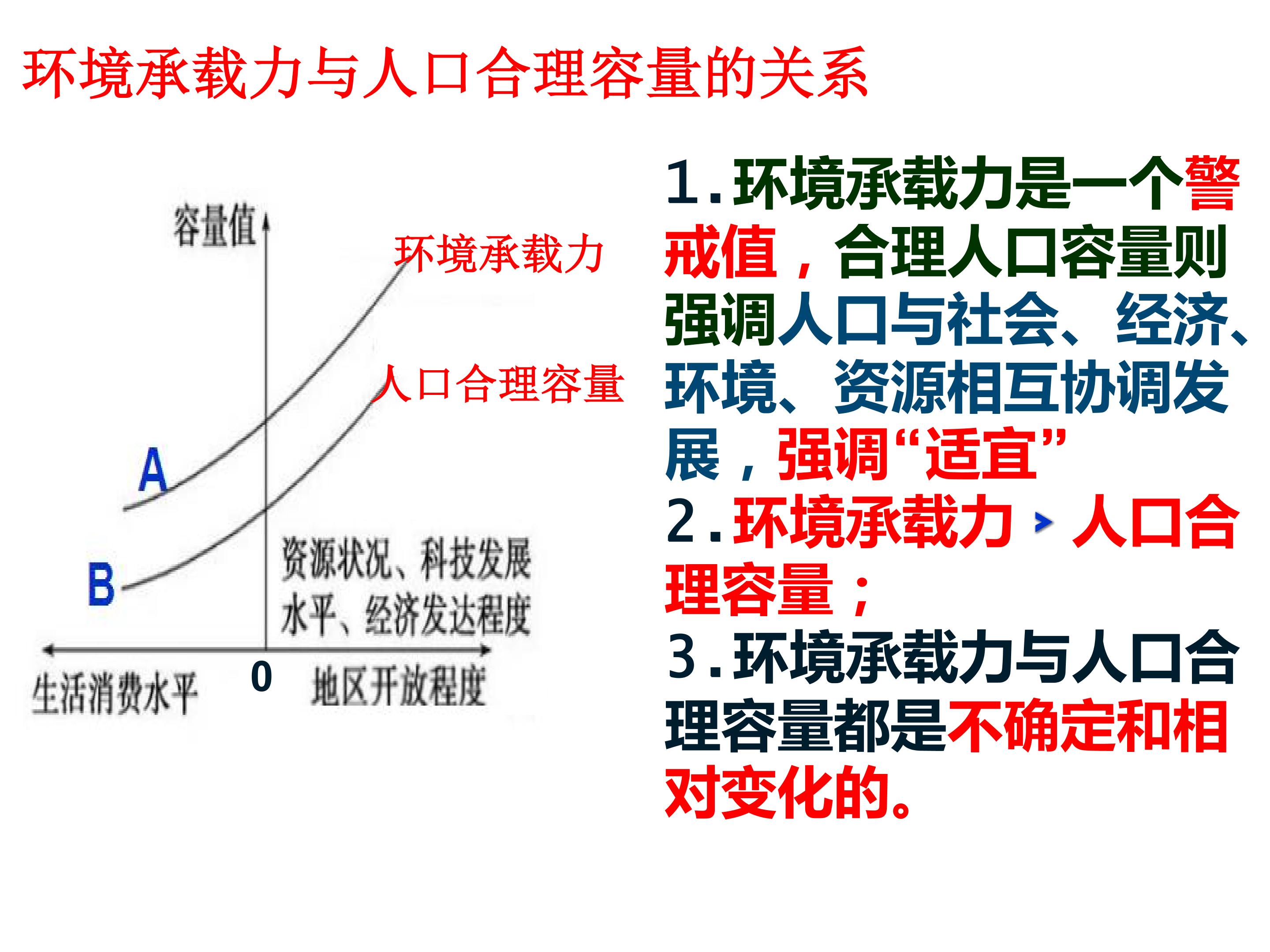 环境承载力与人口合理容量的关系

容量值

环境承载力

人口合理容量

A

B

资源状况、科技发展水平、经济发达程度

生活消费水平

0

地区开放程度

1.环境承载力是一个警戒值，合理人口容量则强调人口与社会、经济、环境、资源相互协调发展，强调“适宜”

2.环境承载力＞人口合理容量；

3.环境承载力与人口合理容量都是不确定和相对变化的。